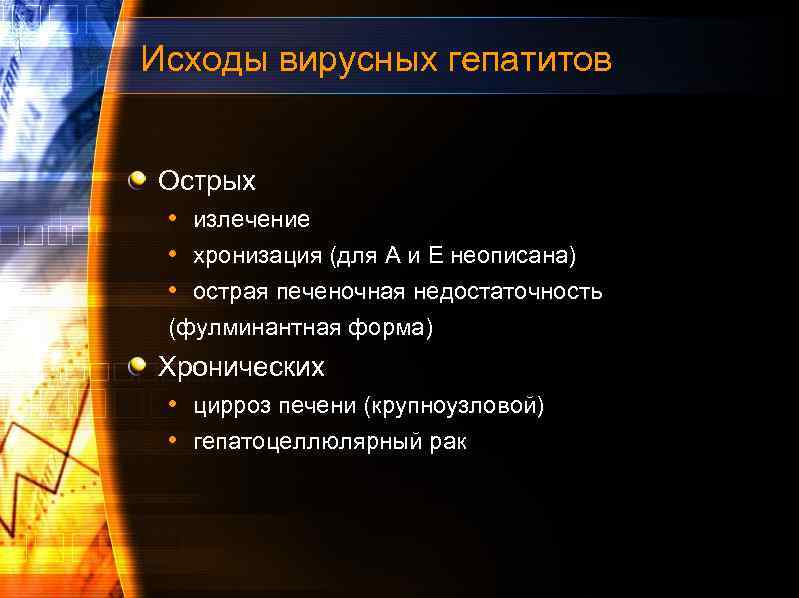 Исходы вирусных гепатитов

Острых

• излечение

• хронизация (для А и Е неописана)

• острая печеночная недостаточность (фулминантная форма)

Хронических

• цирроз печени (крупноузловой)

• гепатоцеллюлярный рак